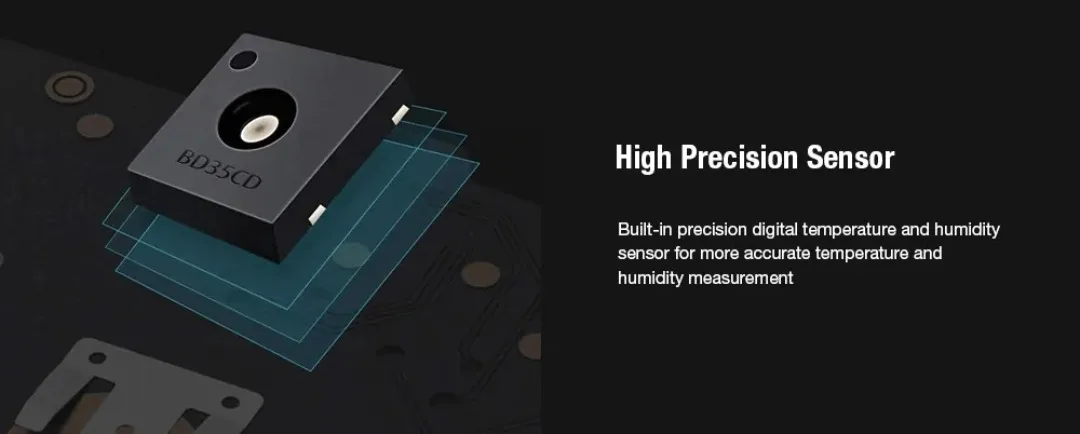 BD35CD

High Precision Sensor

Built-in precision digital temperature and humidity sensor for more accurate temperature and humidity measurement